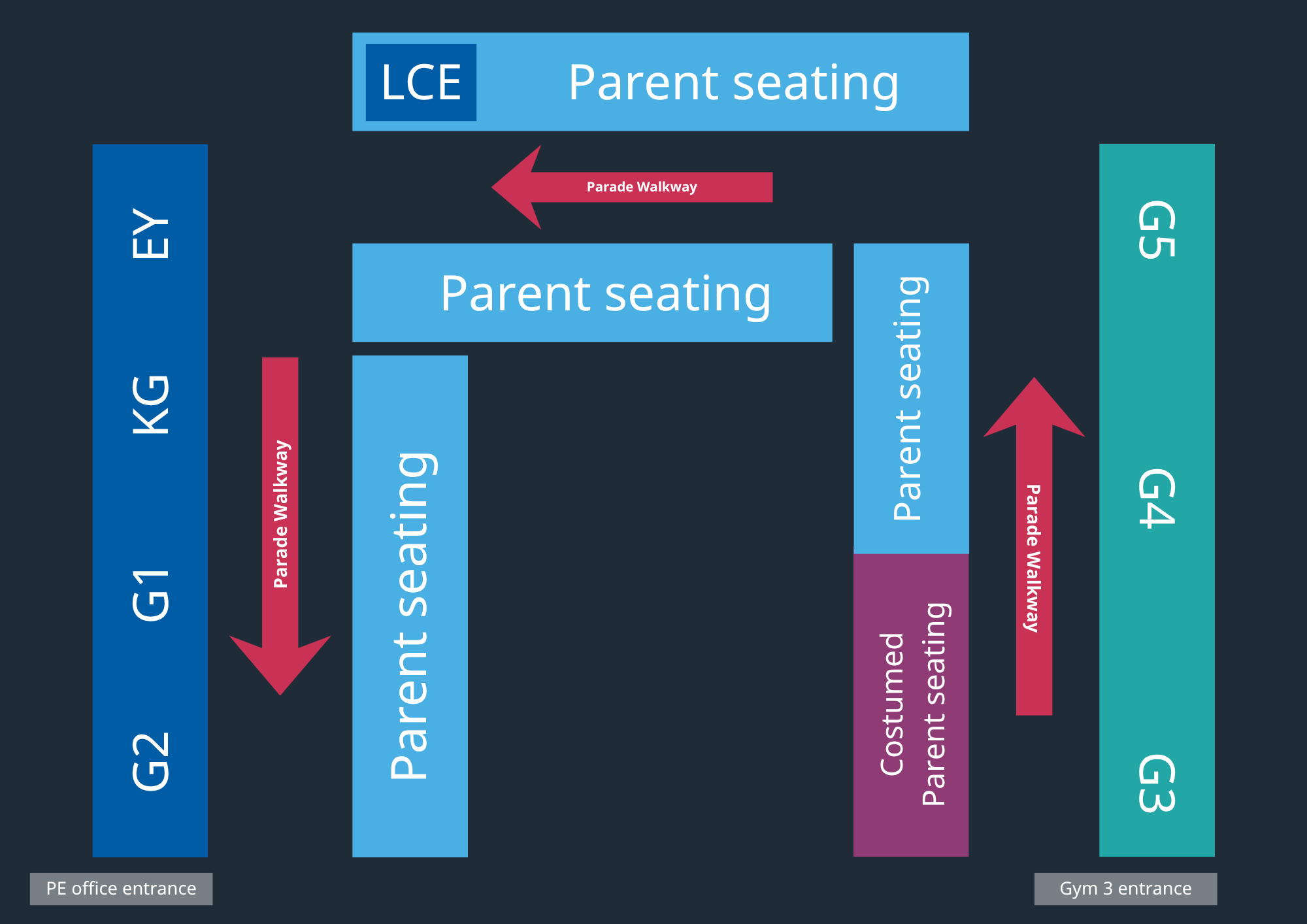 LCE Parent seating

Parade Walkway

EY

KG

G1

G2

Parade Walkway

Parent seating

Parent seating

Parent seating

Costumed Parent seating

Parade Walkway

G5

G4

G3

PE office entrance

Gym 3 entrance